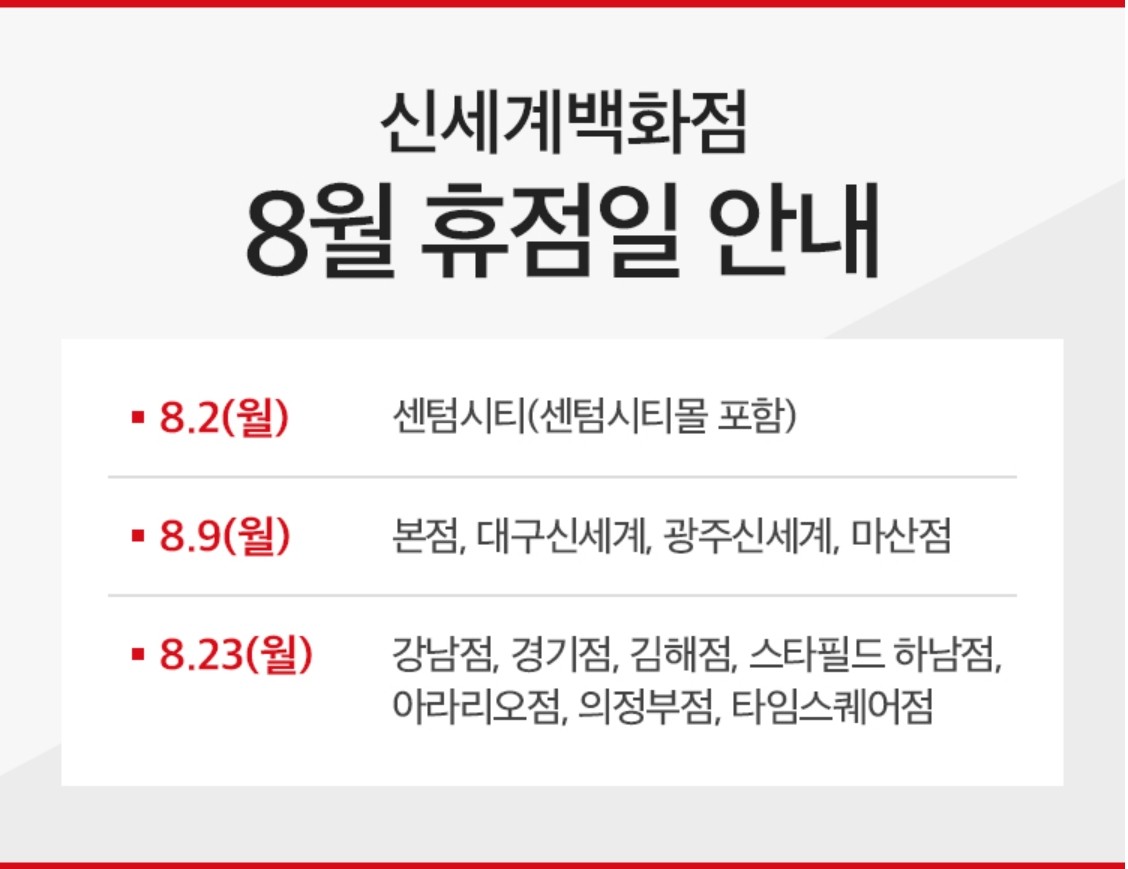 신세계백화점
8월 휴점일 안내

▪ 8.2(월) 센텀시티(센텀시티몰 포함)

▪ 8.9(월) 본점, 대구신세계, 광주신세계, 마산점

▪ 8.23(월) 강남점, 경기점, 김해점, 스타필드 하남점, 아라리오점, 의정부점, 타임스퀘어점